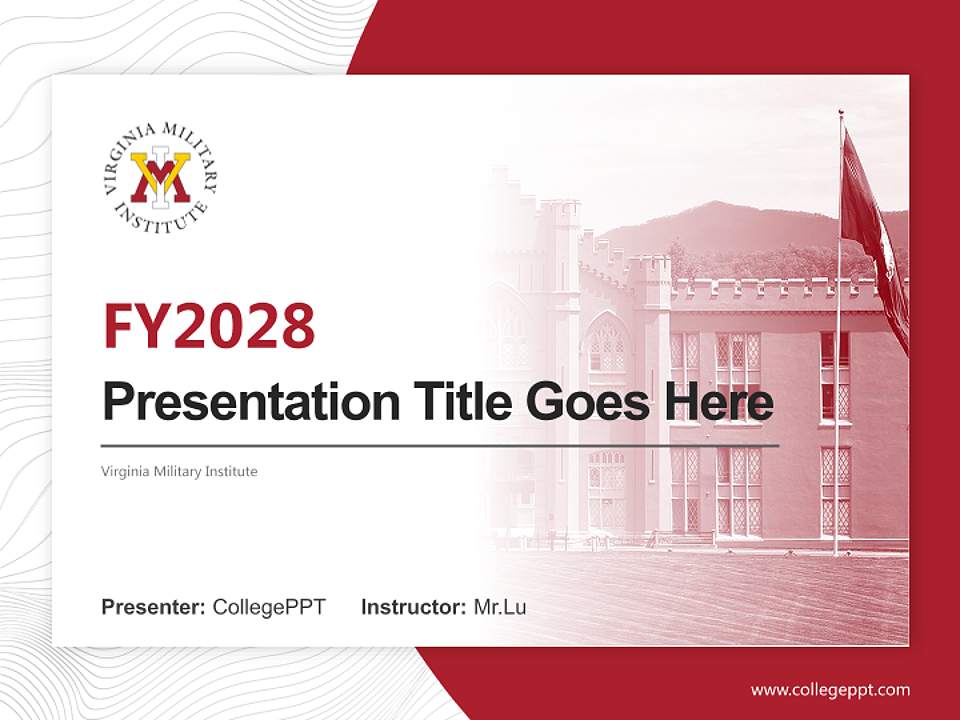 VIRGINIA MILITARY INSTITUTE

VMI

FY2028

Presentation Title Goes Here

Virginia Military Institute

Presenter: CollegePPT Instructor: Mr.Lu

www.collegeppt.com